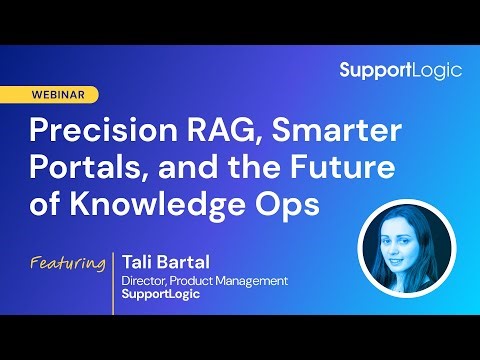 SupportLogic

WEBINAR

Precision RAG, Smarter Portals, and the Future of Knowledge Ops

Featuring

Tali Bartal
Director, Product Management
SupportLogic